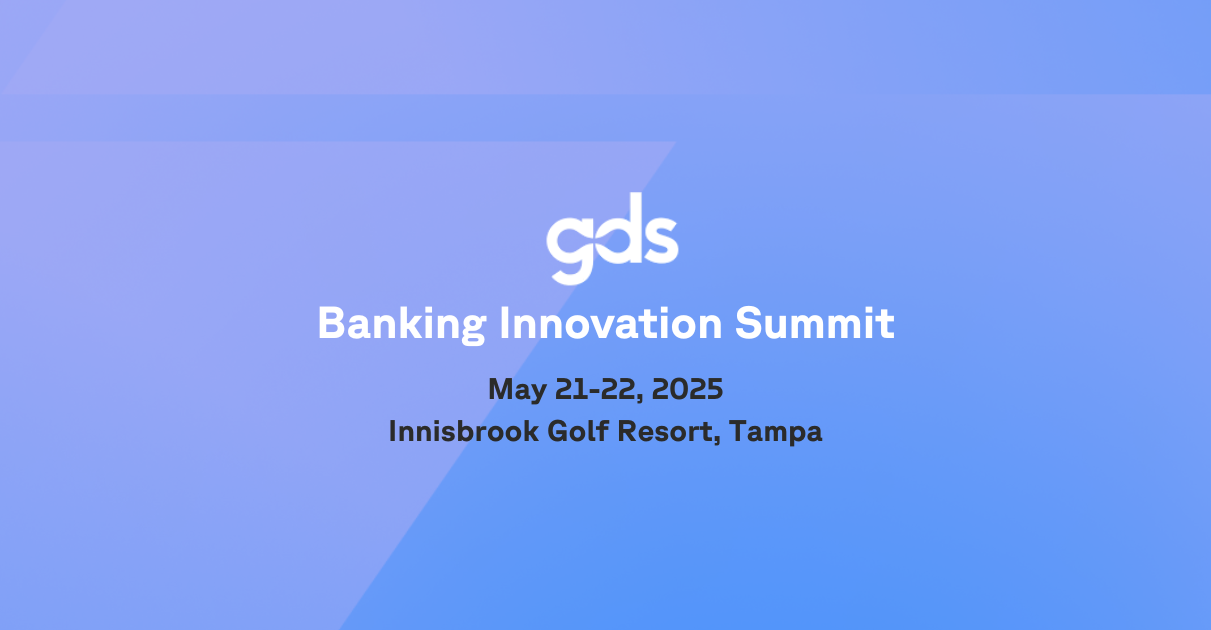 gds

Banking Innovation Summit

May 21-22, 2025
Innisbrook Golf Resort, Tampa